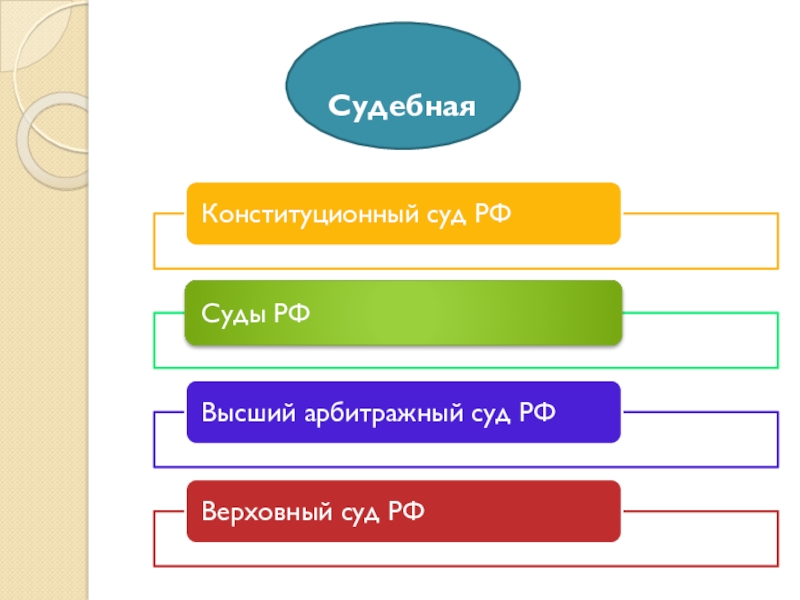 Судебная

Конституционный суд РФ

Суды РФ

Высший арбитражный суд РФ

Верховный суд РФ